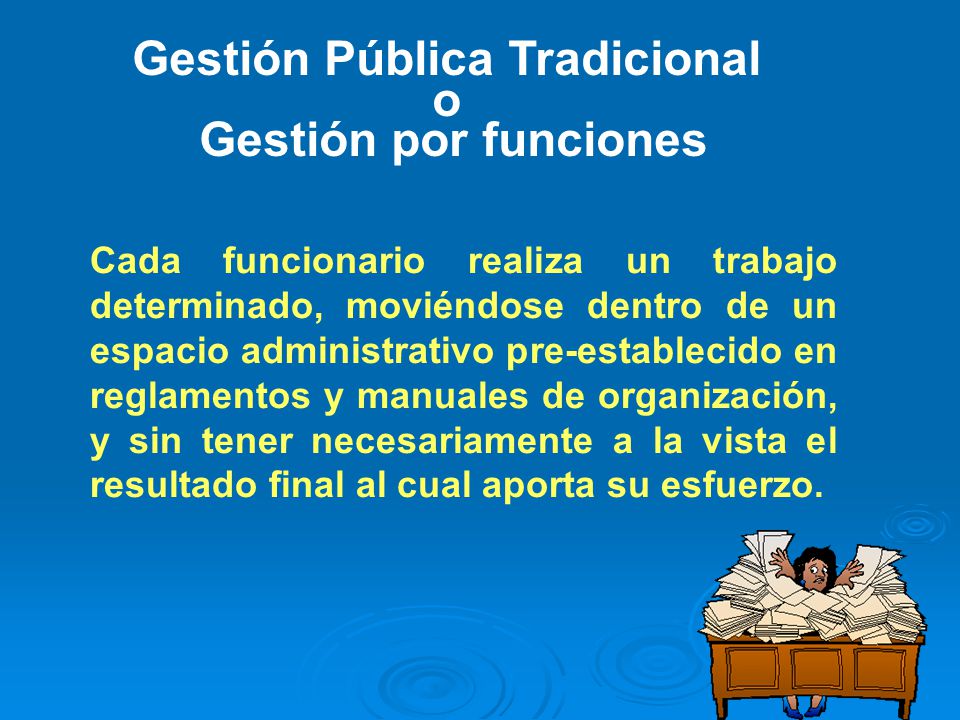 Gestión Pública Tradicional
o
Gestión por funciones

Cada funcionario realiza un trabajo determinado, moviéndose dentro de un espacio administrativo pre-establecido en reglamentos y manuales de organización, y sin tener necesariamente a la vista el resultado final al cual aporta su esfuerzo.